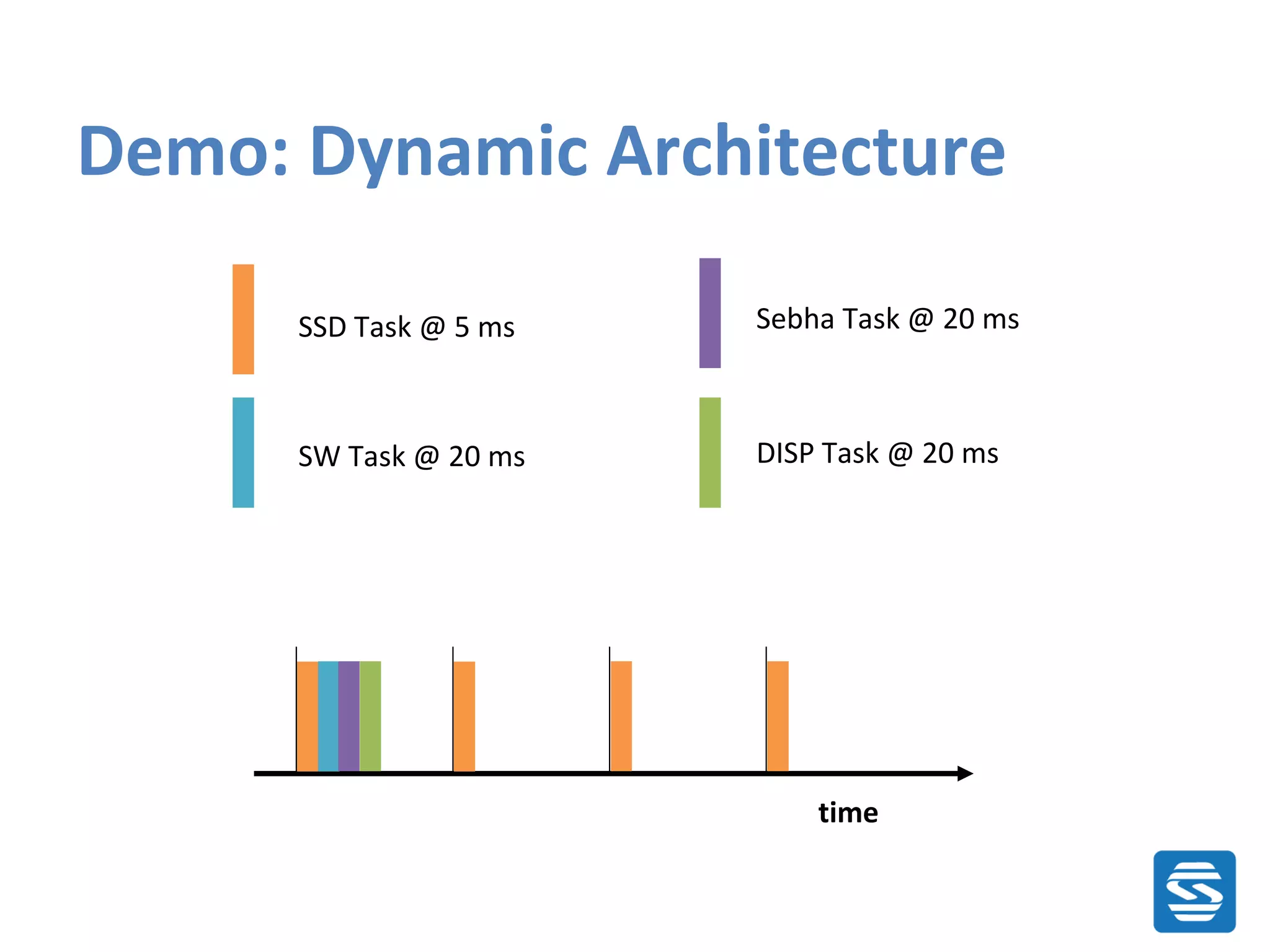 Demo: Dynamic Architecture

SSD Task @ 5 ms

Sebha Task @ 20 ms

SW Task @ 20 ms

DISP Task @ 20 ms

time